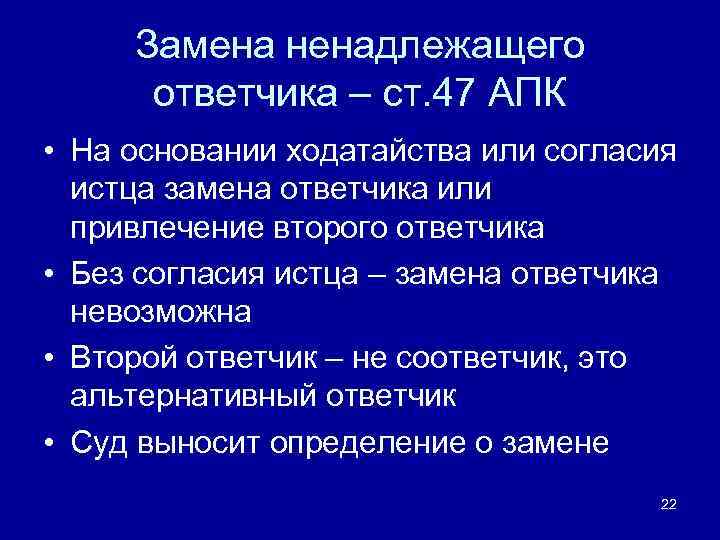 Замена ненадлежащего ответчика – ст.47 АПК

• На основании ходатайства или согласия истца замена ответчика или привлечение второго ответчика
• Без согласия истца – замена ответчика невозможна
• Второй ответчик – не соответчик, это альтернативный ответчик
• Суд выносит определение о замене

22